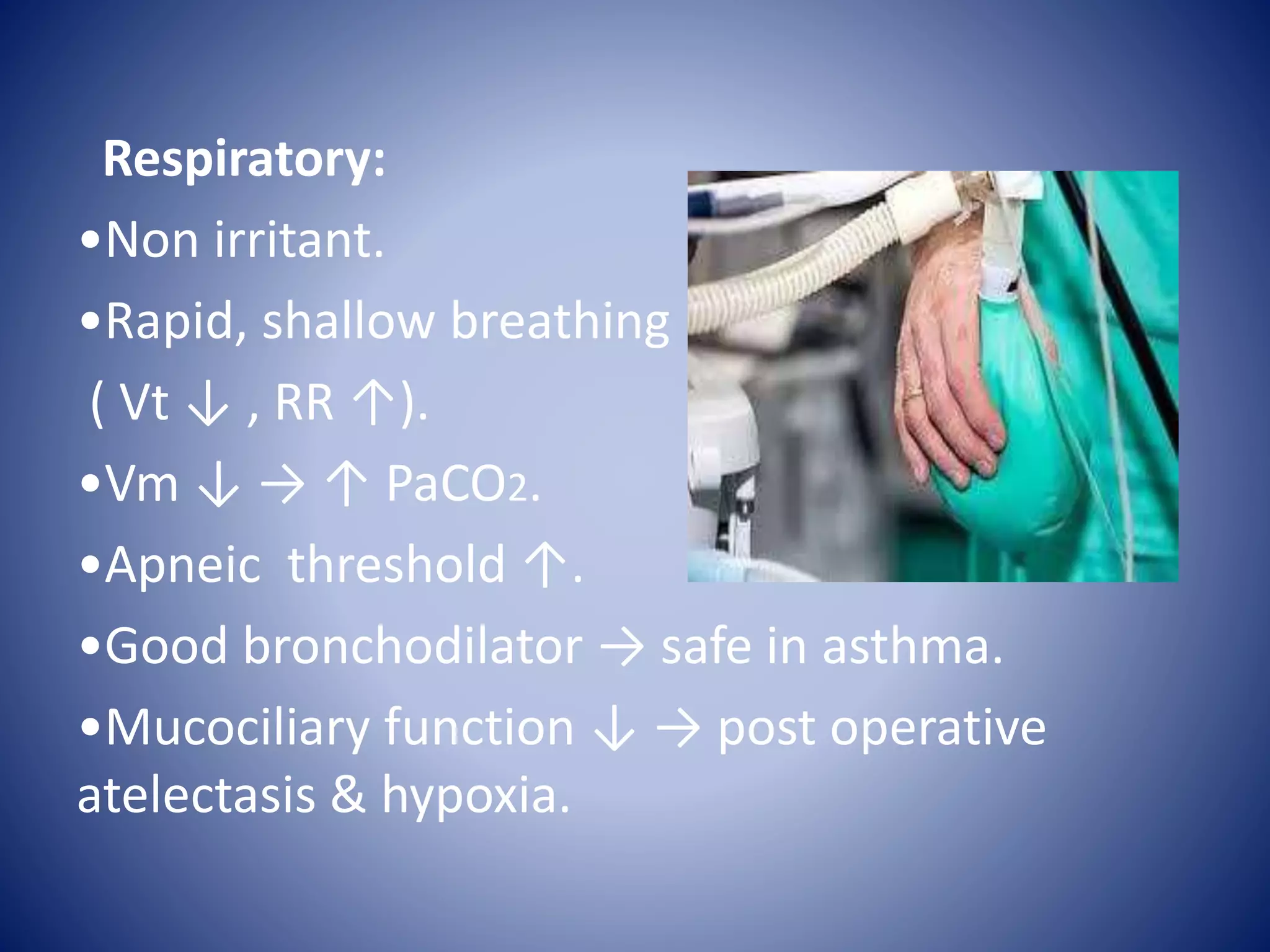 Respiratory:

•Non irritant.

•Rapid, shallow breathing ( Vt ↓ , RR ↑).

•Vm ↓ → ↑ $PaCO_2$.

•Apneic threshold ↑.

•Good bronchodilator → safe in asthma.

•Mucociliary function ↓ → post operative atelectasis & hypoxia.